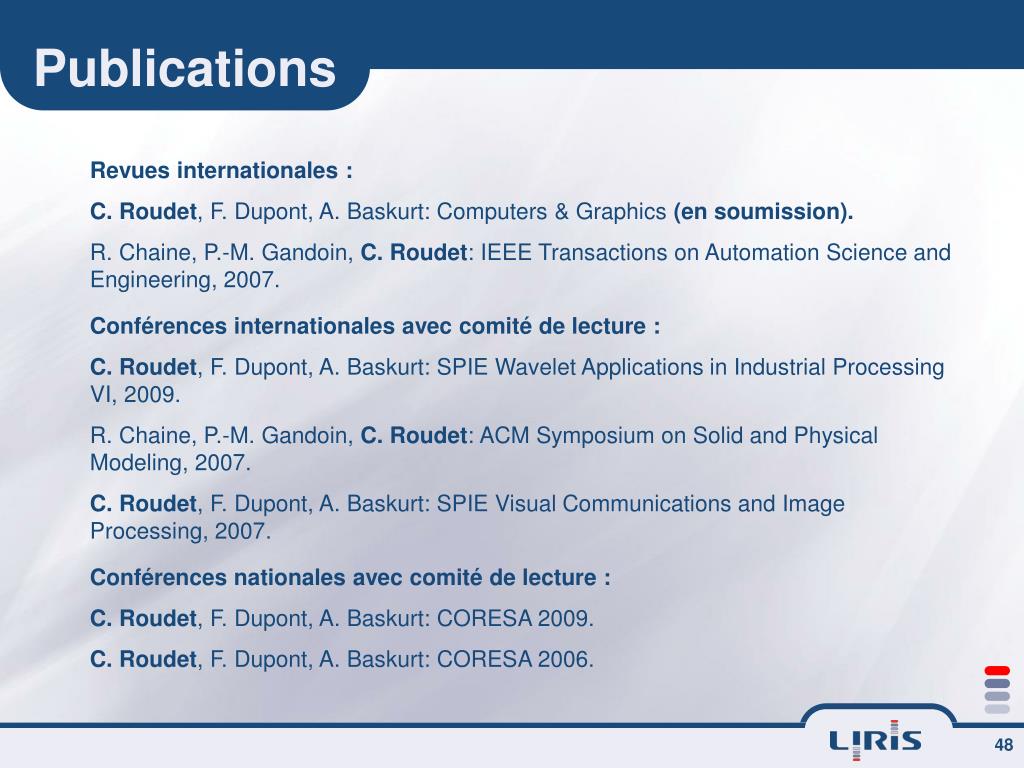 Publications

Revues internationales :

C. Roudet, F. Dupont, A. Baskurt: Computers & Graphics (en soumission).

R. Chaine, P.-M. Gandoin, C. Roudet: IEEE Transactions on Automation Science and Engineering, 2007.

Conférences internationales avec comité de lecture :

C. Roudet, F. Dupont, A. Baskurt: SPIE Wavelet Applications in Industrial Processing VI, 2009.

R. Chaine, P.-M. Gandoin, C. Roudet: ACM Symposium on Solid and Physical Modeling, 2007.

C. Roudet, F. Dupont, A. Baskurt: SPIE Visual Communications and Image Processing, 2007.

Conférences nationales avec comité de lecture :

C. Roudet, F. Dupont, A. Baskurt: CORESA 2009.

C. Roudet, F. Dupont, A. Baskurt: CORESA 2006.

LIRIS

48